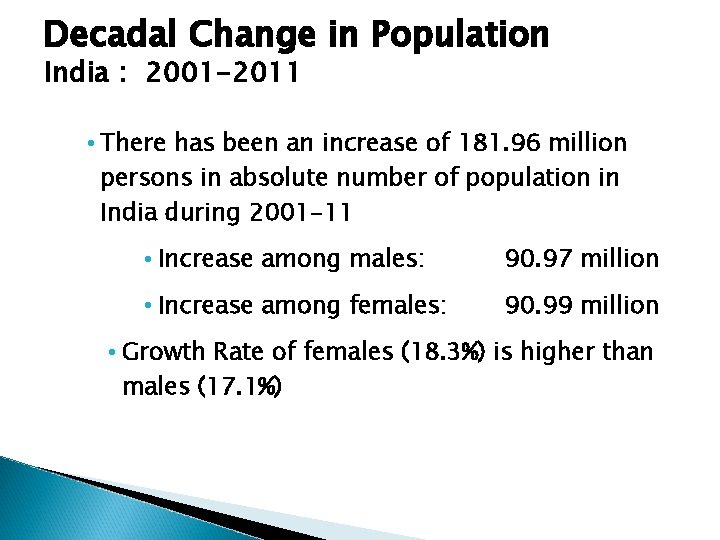 Decadal Change in Population
India : 2001-2011

• There has been an increase of 181.96 million persons in absolute number of population in India during 2001-11

• Increase among males: 90.97 million

• Increase among females: 90.99 million

• Growth Rate of females (18.3%) is higher than males (17.1%)